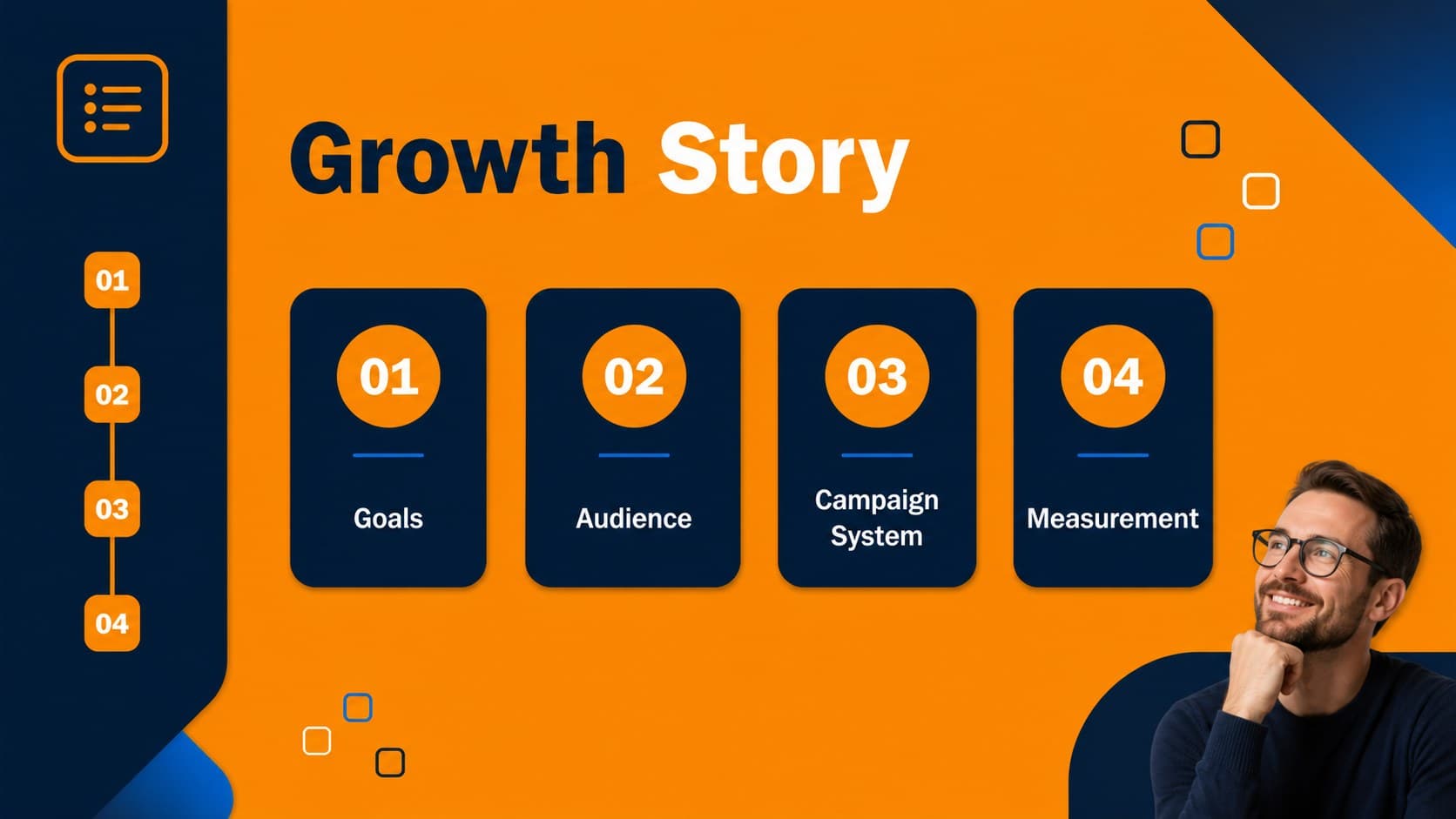 01
02
03
04

Growth Story

01
Goals

02
Audience

03
Campaign System

04
Measurement